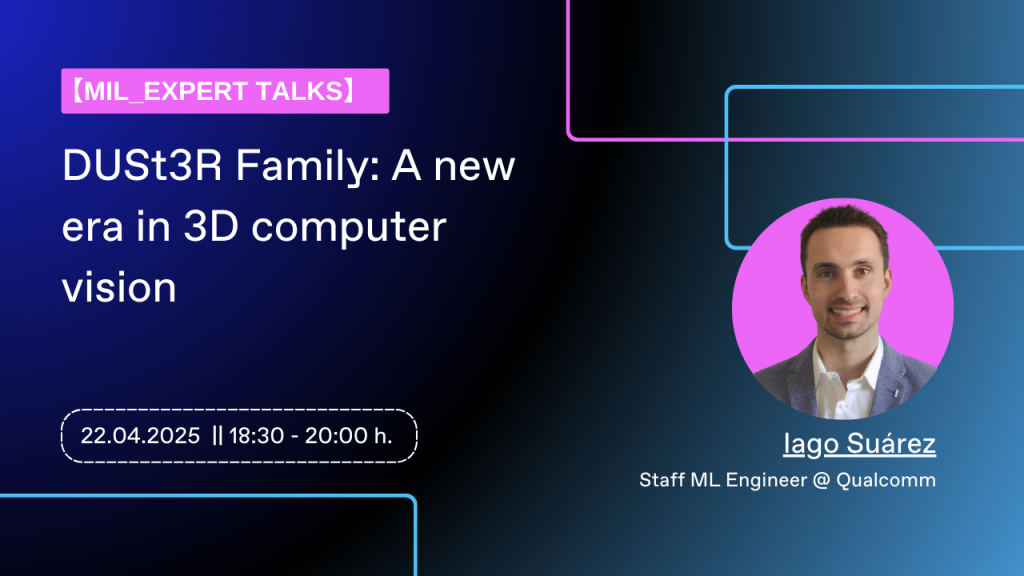 【MIL_EXPERT TALKS】

DUSt3R Family: A new era in 3D computer vision

22.04.2025 || 18:30 - 20:00 h.

Iago Suárez

Staff ML Engineer @ Qualcomm